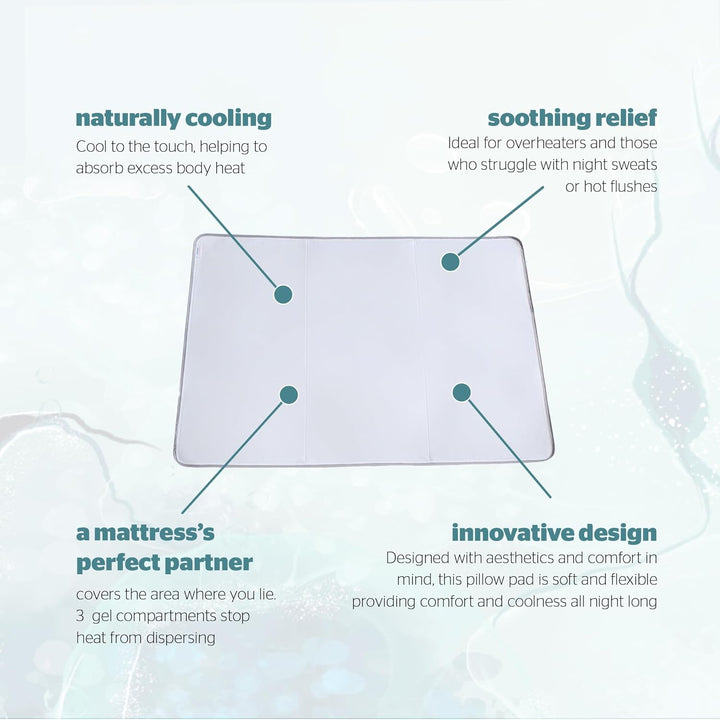 naturally cooling
Cool to the touch, helping to absorb excess body heat

soothing relief
Ideal for overheaters and those who struggle with night sweats or hot flushes

a mattress's perfect partner
covers the area where you lie. 3 gel compartments stop heat from dispersing

innovative design
Designed with aesthetics and comfort in mind, this pillow pad is soft and flexible providing comfort and coolness all night long